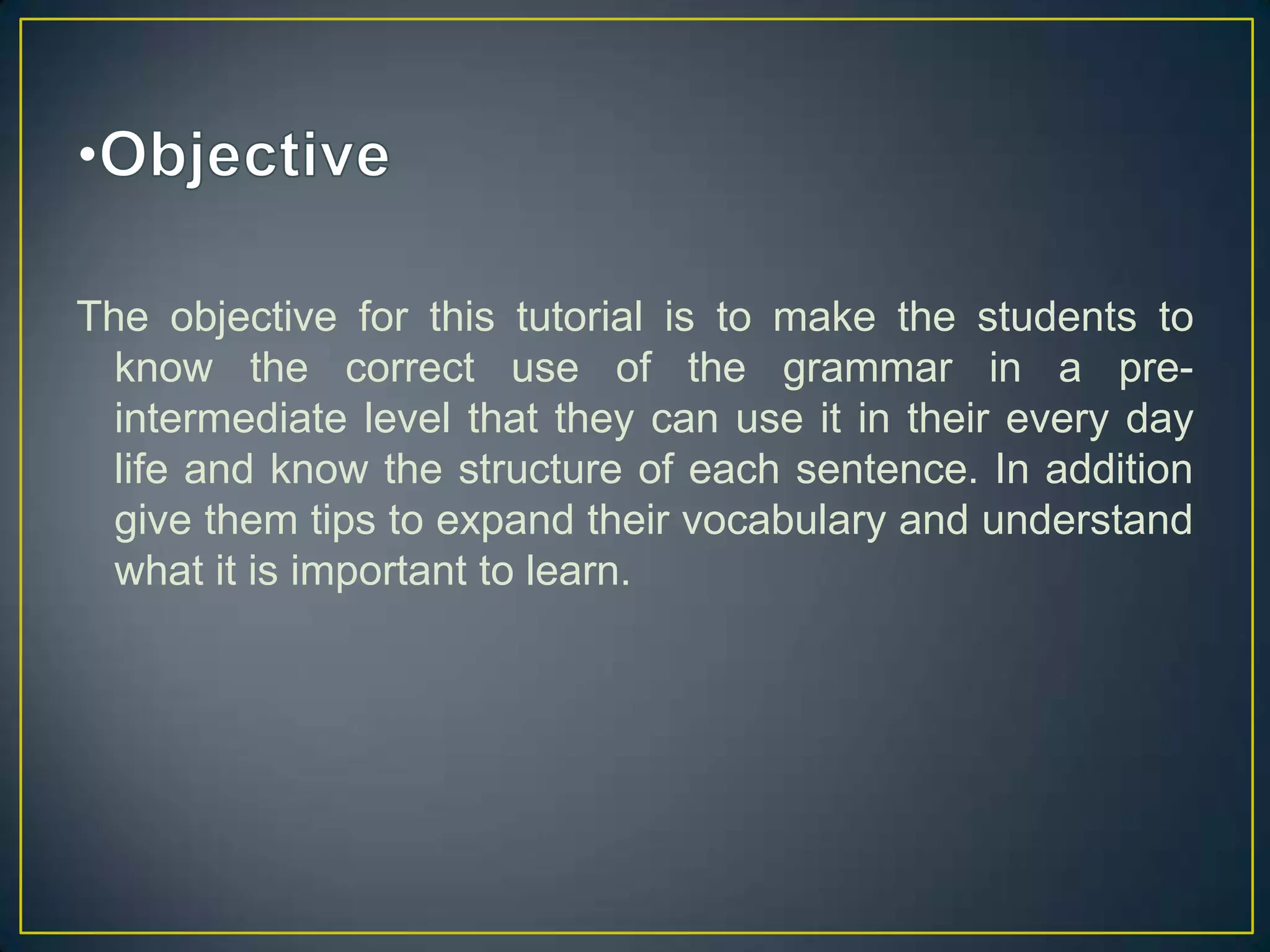 •Objective

The objective for this tutorial is to make the students to know the correct use of the grammar in a pre-intermediate level that they can use it in their every day life and know the structure of each sentence. In addition give them tips to expand their vocabulary and understand what it is important to learn.